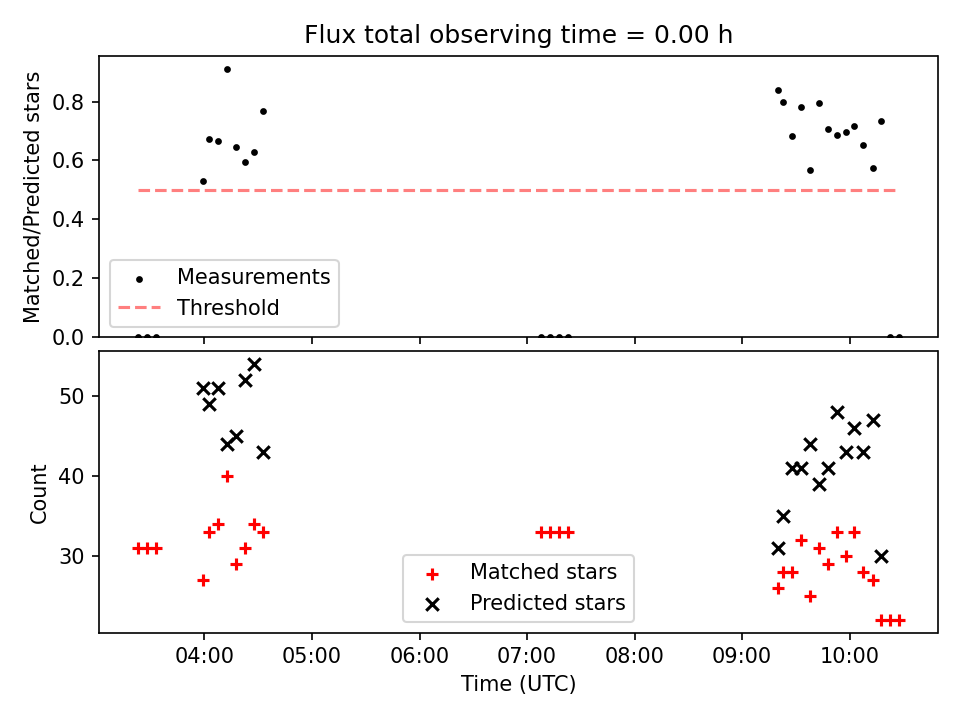 Flux total observing time = 0.00 h

Matched/Predicted stars

0.8
0.6
0.4
0.2
0.0

Measurements
Threshold

Count

50
40
30

Matched stars
Predicted stars

04:00 05:00 06:00 07:00 08:00 09:00 10:00

Time (UTC)